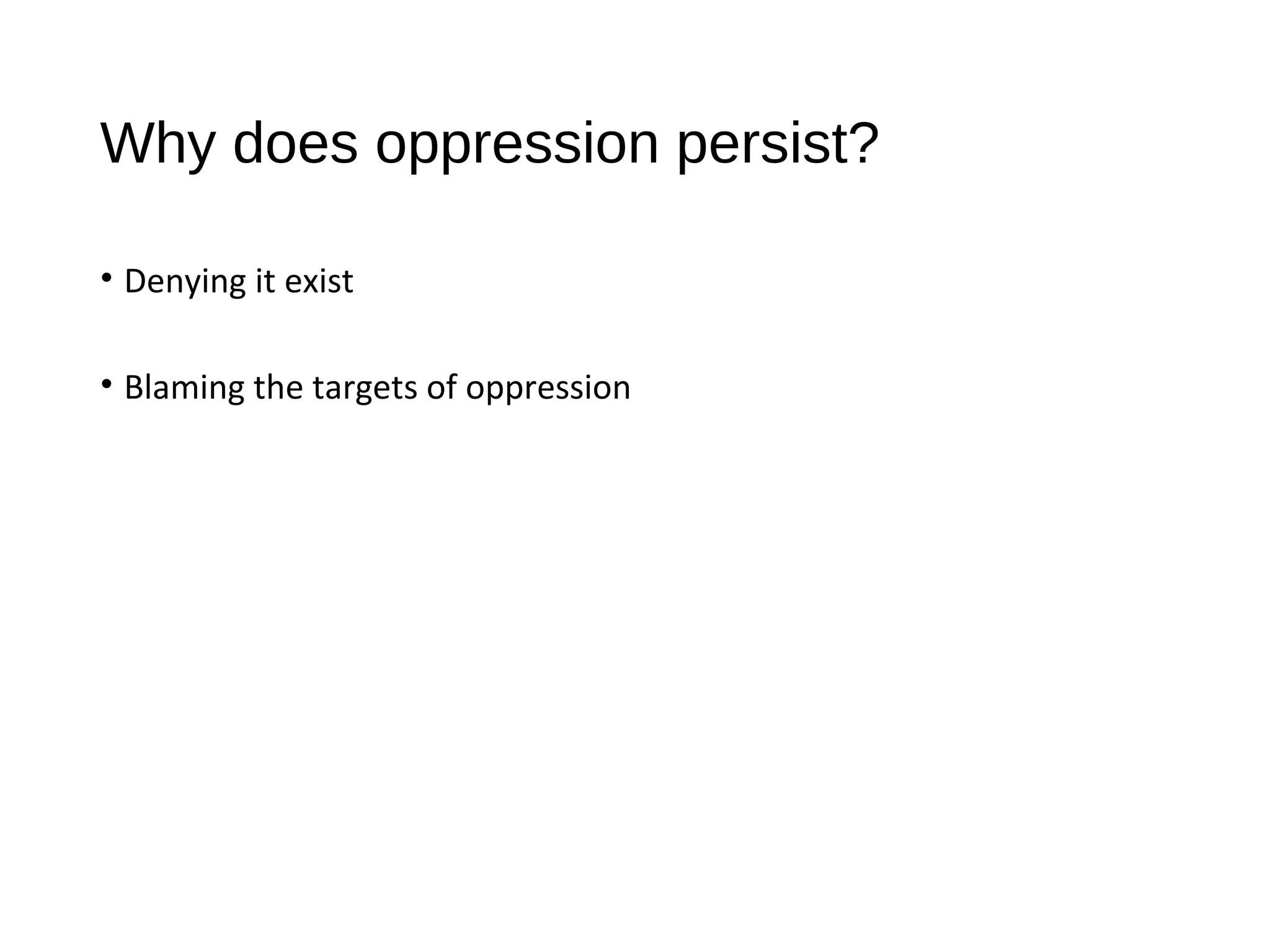 Why does oppression persist?

• Denying it exist

• Blaming the targets of oppression